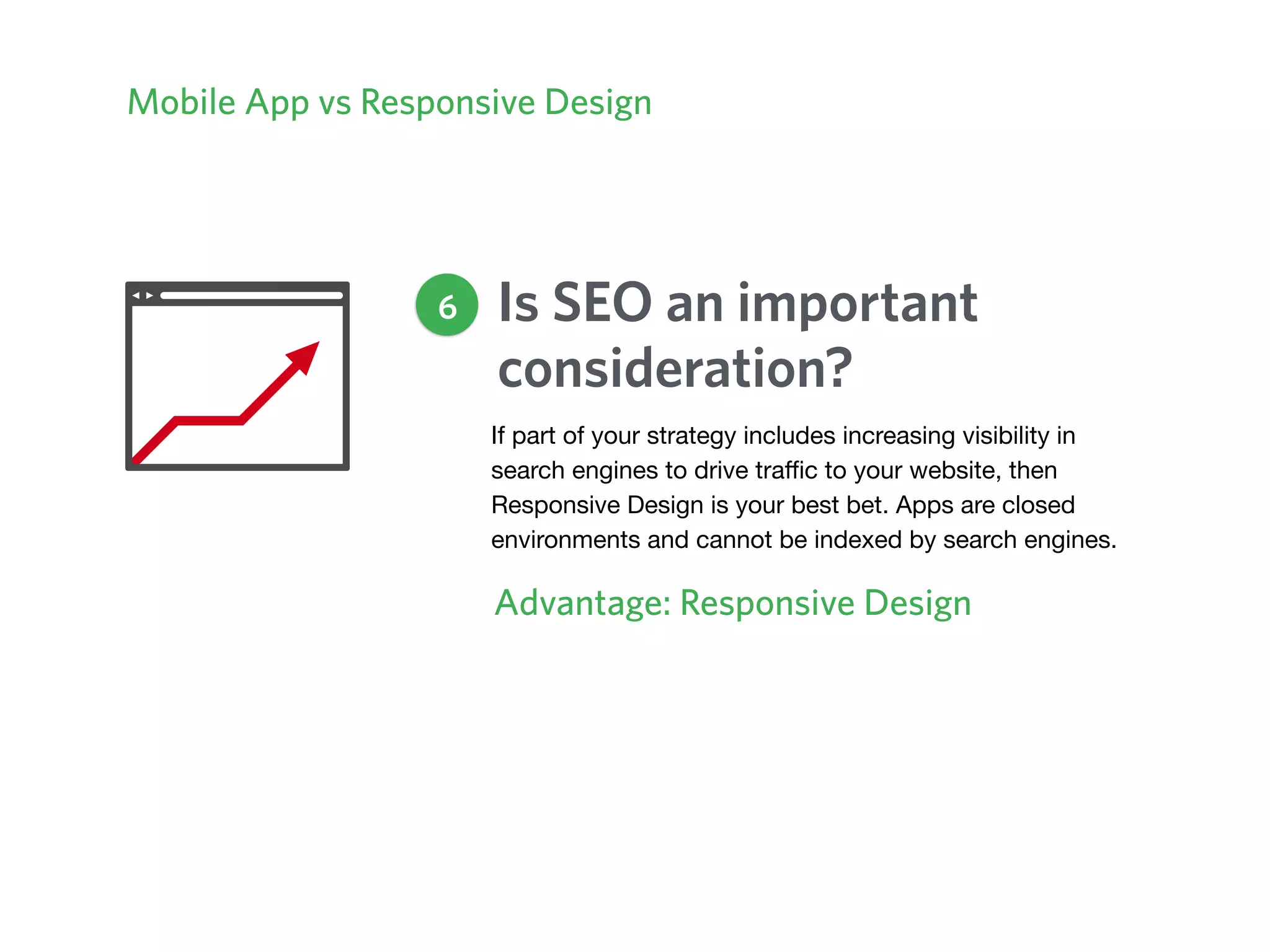 Mobile App vs Responsive Design

6 Is SEO an important consideration?

If part of your strategy includes increasing visibility in search engines to drive traffic to your website, then Responsive Design is your best bet. Apps are closed environments and cannot be indexed by search engines.

Advantage: Responsive Design